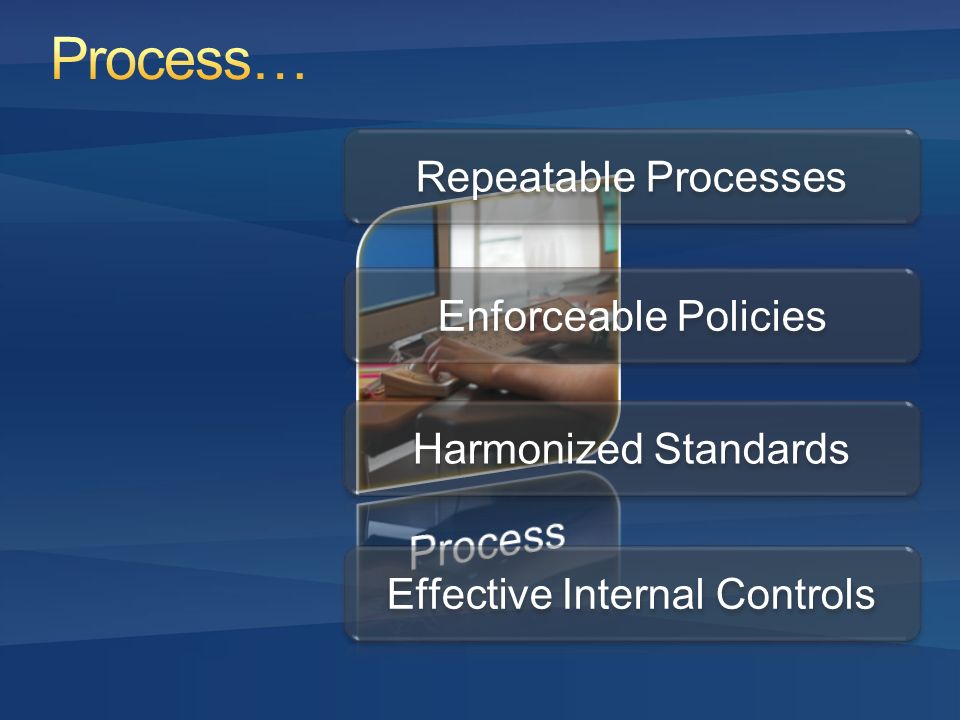 Process…

Repeatable Processes

Enforceable Policies

Harmonized Standards

Process

Effective Internal Controls